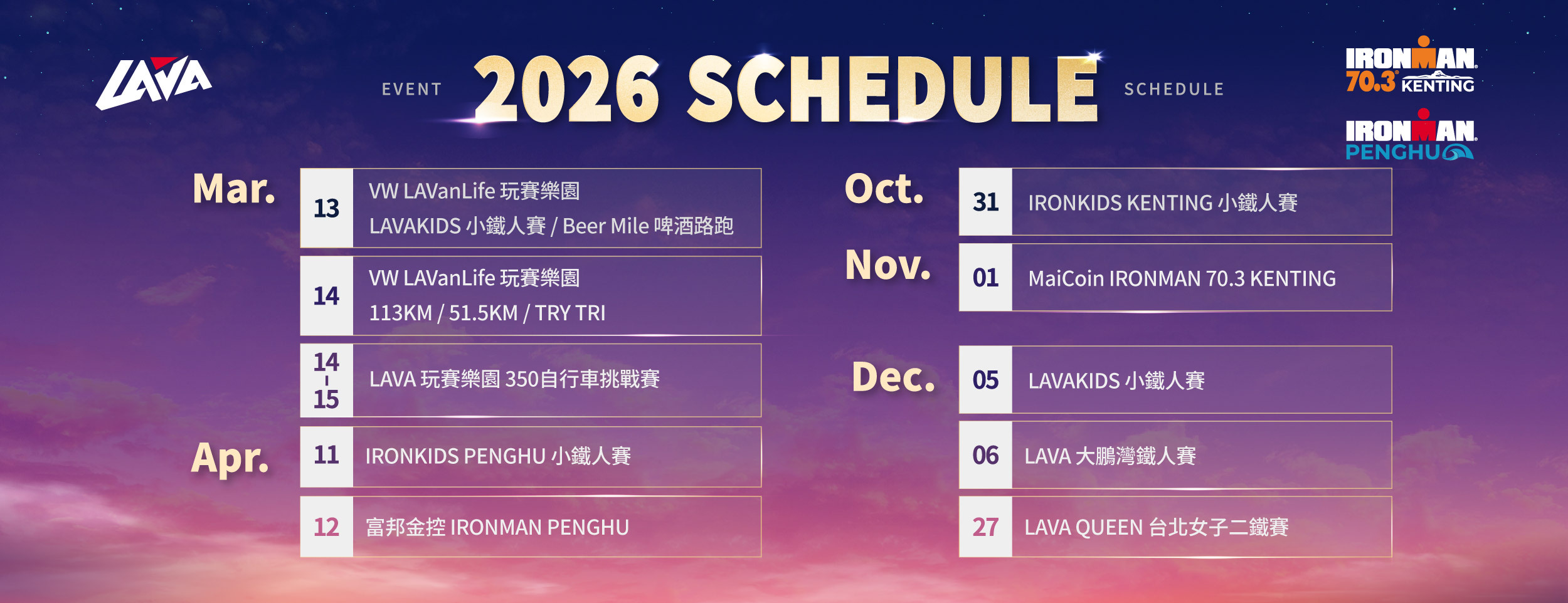 LAVA

EVENT 2026 SCHEDULE SCHEDULE

IRONMAN 70.3 KENTING

IRONMAN PENGHU

Mar.

13 VW LAVanLife 玩賽樂園
LAVAKIDS 小鐵人賽 / Beer Mile 啤酒路跑

14 VW LAVanLife 玩賽樂園
113KM / 51.5KM / TRY TRI

14 - 15 LAVA 玩賽樂園 350自行車挑戰賽

Apr.

11 IRONKIDS PENGHU 小鐵人賽

12 富邦金控 IRONMAN PENGHU

Oct.

31 IRONKIDS KENTING 小鐵人賽

Nov.

01 MaiCoin IRONMAN 70.3 KENTING

Dec.

05 LAVAKIDS 小鐵人賽

06 LAVA 大鵬灣鐵人賽

27 LAVA QUEEN 台北女子二鐵賽